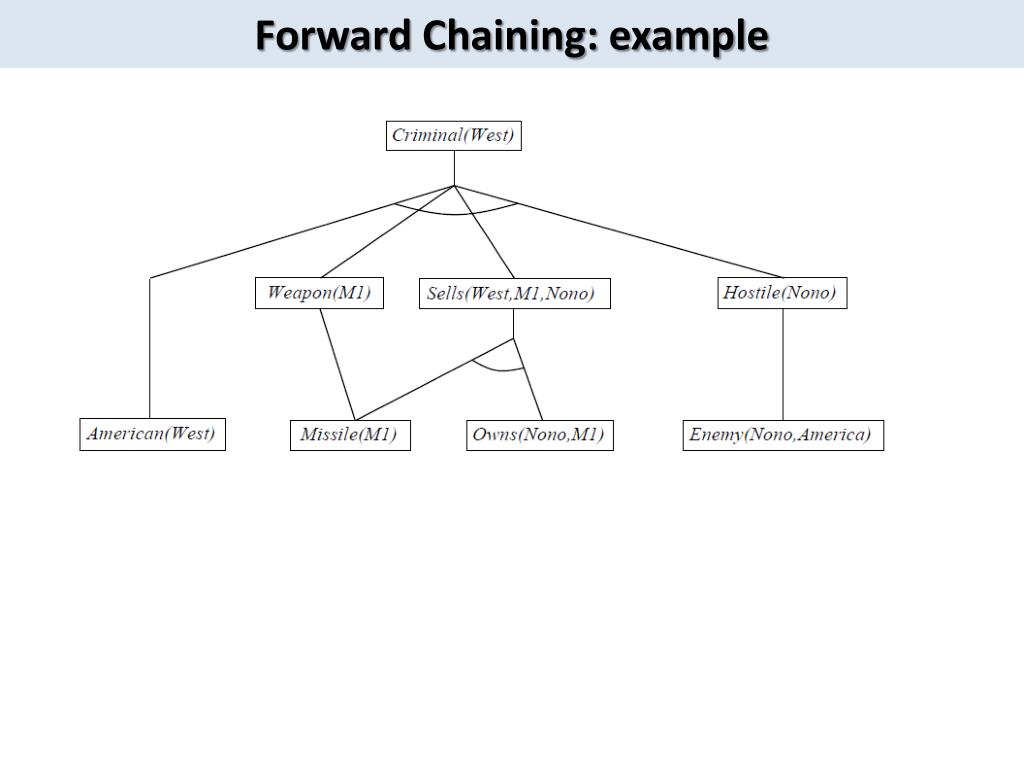 Forward Chaining: example

Criminal(West)

Weapon(M1)

Sells(West,M1,Nono)

Hostile(Nono)

American(West)

Missile(M1)

Owns(Nono,M1)

Enemy(Nono,America)